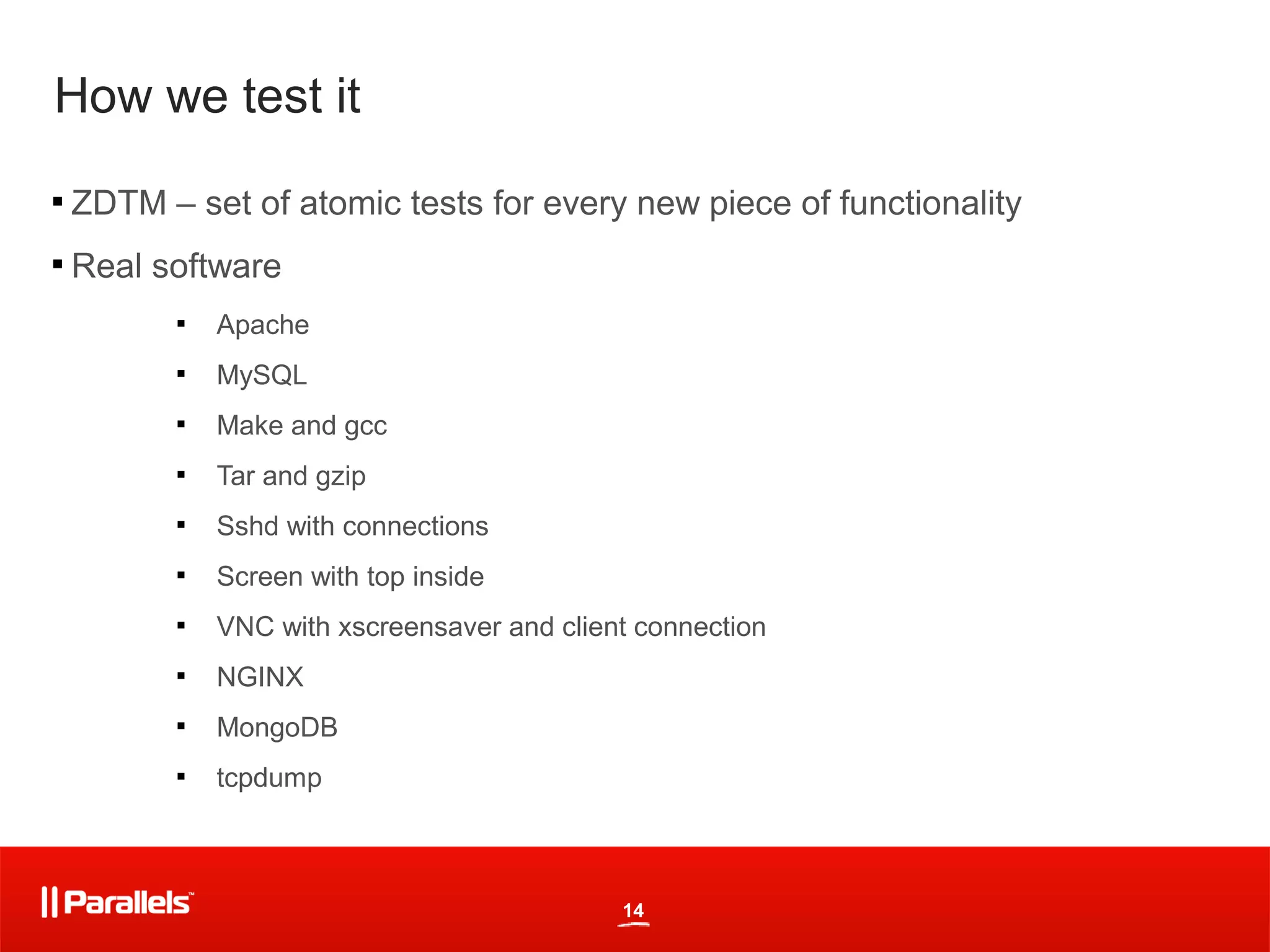 How we test it

▪ ZDTM – set of atomic tests for every new piece of functionality

▪ Real software

▪ Apache
▪ MySQL
▪ Make and gcc
▪ Tar and gzip
▪ Sshd with connections
▪ Screen with top inside
▪ VNC with xscreensaver and client connection
▪ NGINX
▪ MongoDB
▪ tcpdump

|| Parallels™

14